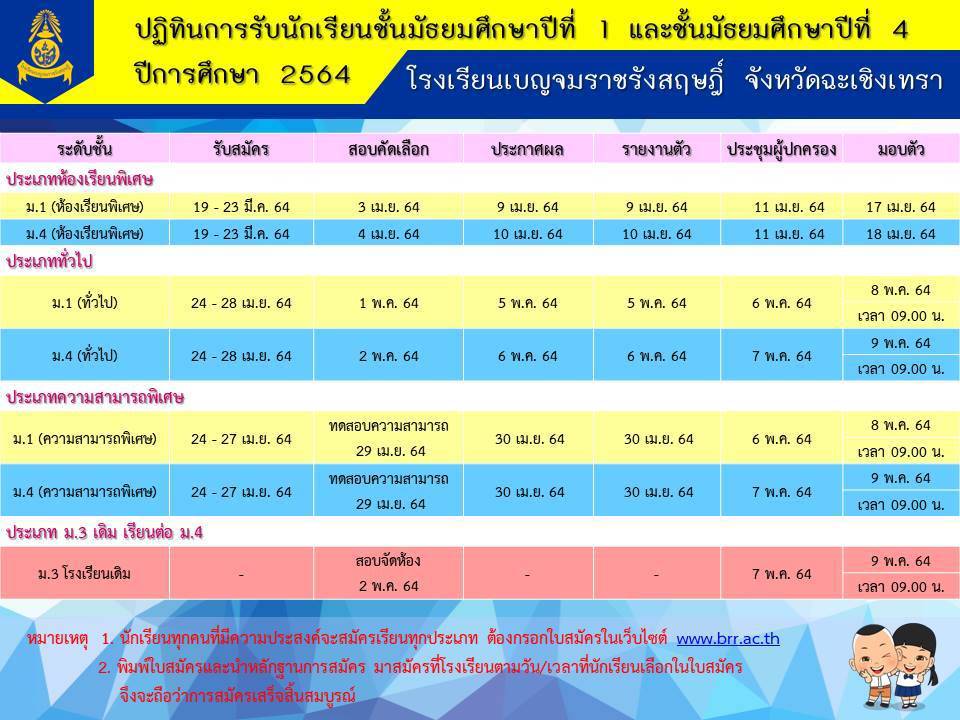 ปฏิทินการรับนักเรียนชั้นมัธยมศึกษาปีที่ 1 และชั้นมัธยมศึกษาปีที่ 4

ปีการศึกษา 2564

โรงเรียนเบญจมราชรังสฤษฎิ์ จังหวัดฉะเชิงเทรา

| ระดับชั้น | รับสมัคร | สอบคัดเลือก | ประกาศผล | รายงานตัว | ประชุมผู้ปกครอง | มอบตัว |
|---|---|---|---|---|---|---|
| ประเภทห้องเรียนพิเศษ | | | | | | |
| ม.1 (ห้องเรียนพิเศษ) | 19 - 23 มี.ค. 64 | 3 เม.ย. 64 | 9 เม.ย. 64 | 9 เม.ย. 64 | 11 เม.ย. 64 | 17 เม.ย. 64 |
| ม.4 (ห้องเรียนพิเศษ) | 19 - 23 มี.ค. 64 | 4 เม.ย. 64 | 10 เม.ย. 64 | 10 เม.ย. 64 | 11 เม.ย. 64 | 18 เม.ย. 64 |
| ประเภททั่วไป | | | | | | |
| ม.1 (ทั่วไป) | 24 - 28 เม.ย. 64 | 1 พ.ค. 64 | 5 พ.ค. 64 | 5 พ.ค. 64 | 6 พ.ค. 64 | 8 พ.ค. 64 เวลา 09.00 น. |
| ม.4 (ทั่วไป) | 24 - 28 เม.ย. 64 | 2 พ.ค. 64 | 6 พ.ค. 64 | 6 พ.ค. 64 | 7 พ.ค. 64 | 9 พ.ค. 64 เวลา 09.00 น. |
| ประเภทความสามารถพิเศษ | | | | | | |
| ม.1 (ความสามารถพิเศษ) | 24 - 27 เม.ย. 64 | ทดสอบความสามารถ 29 เม.ย. 64 | 30 เม.ย. 64 | 30 เม.ย. 64 | 6 พ.ค. 64 | 8 พ.ค. 64 เวลา 09.00 น. |
| ม.4 (ความสามารถพิเศษ) | 24 - 27 เม.ย. 64 | ทดสอบความสามารถ 29 เม.ย. 64 | 30 เม.ย. 64 | 30 เม.ย. 64 | 7 พ.ค. 64 | 9 พ.ค. 64 เวลา 09.00 น. |
| ประเภท ม.3 เดิม เรียนต่อ ม.4 | | | | | | |
| ม.3 โรงเรียนเดิม | - | สอบจัดห้อง 2 พ.ค. 64 | - | - | 7 พ.ค. 64 | 9 พ.ค. 64 เวลา 09.00 น. |

หมายเหตุ 1. นักเรียนทุกคนที่มีความประสงค์จะสมัครเรียนทุกประเภท ต้องกรอกใบสมัครในเว็บไซต์ www.brr.ac.th
2. พิมพ์ใบสมัครและนำหลักฐานการสมัคร มาสมัครที่โรงเรียนตามวัน/เวลาที่นักเรียนเลือกในใบสมัคร จึงจะถือว่าการสมัครเสร็จสิ้นสมบูรณ์